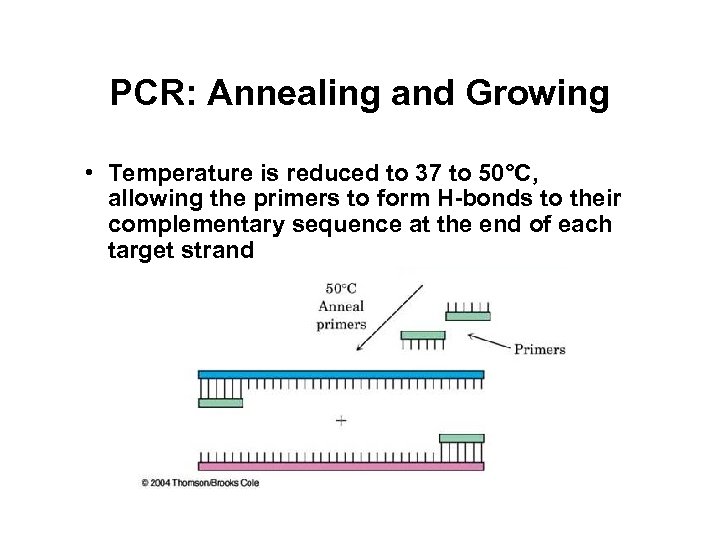 PCR: Annealing and Growing

• Temperature is reduced to 37 to 50°C, allowing the primers to form H-bonds to their complementary sequence at the end of each target strand

50°C
Anneal
primers

Primers

+

© 2004 Thomson/Brooks Cole